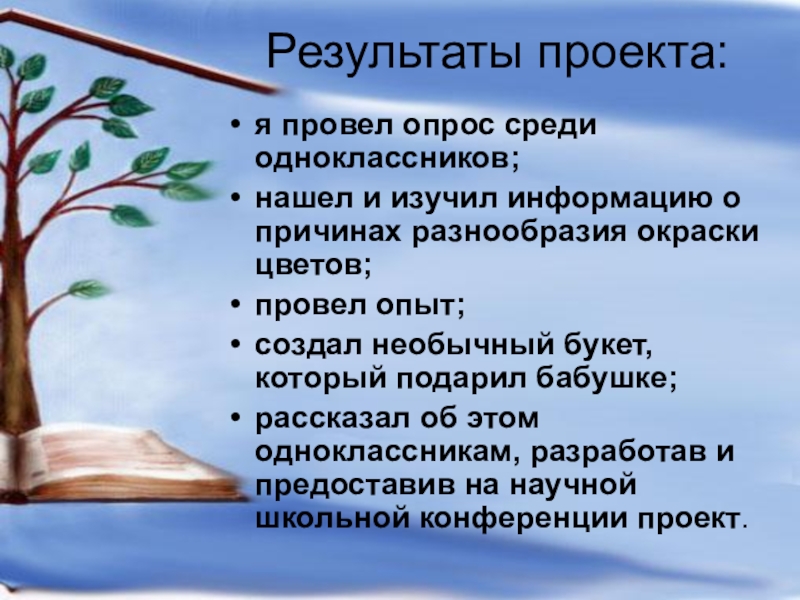 Результаты проекта:

• я провел опрос среди одноклассников;
• нашел и изучил информацию о причинах разнообразия окраски цветов;
• провел опыт;
• создал необычный букет, который подарил бабушке;
• рассказал об этом одноклассникам, разработав и предоставив на научной школьной конференции проект.